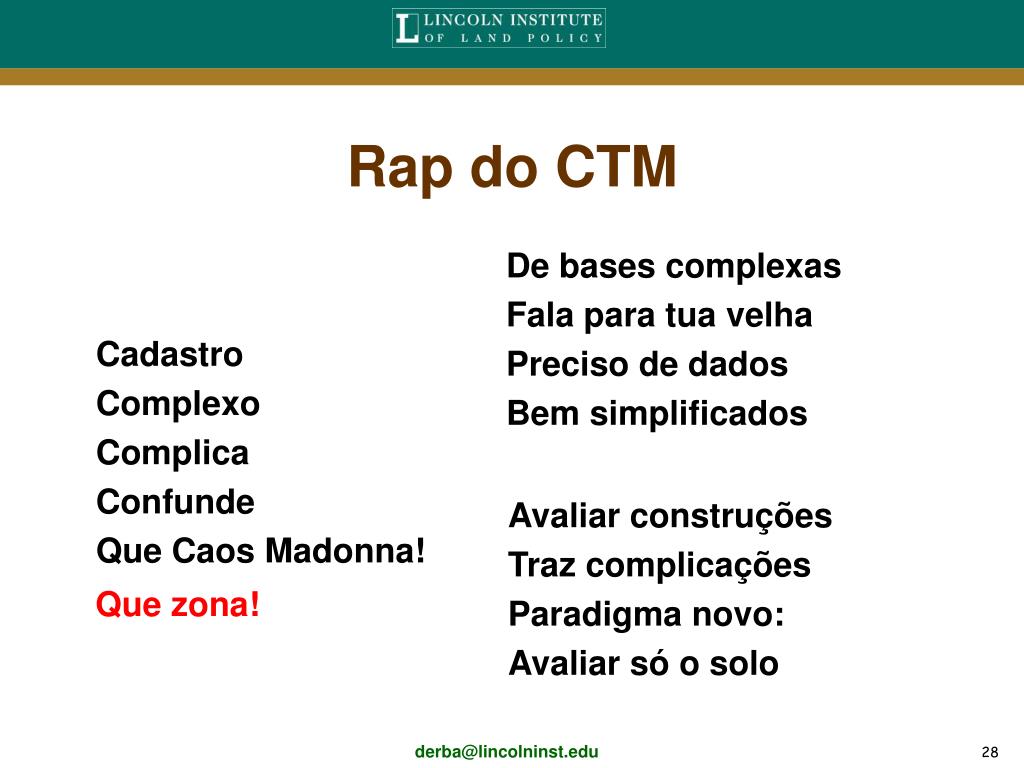 LINCOLN INSTITUTE
OF LAND POLICY

Rap do CTM

Cadastro
Complexo
Complica
Confunde
Que Caos Madonna!
Que zona!

De bases complexas
Fala para tua velha
Preciso de dados
Bem simplificados

Avaliar construções
Traz complicações
Paradigma novo:
Avaliar só o solo

derba@lincolninst.edu

28